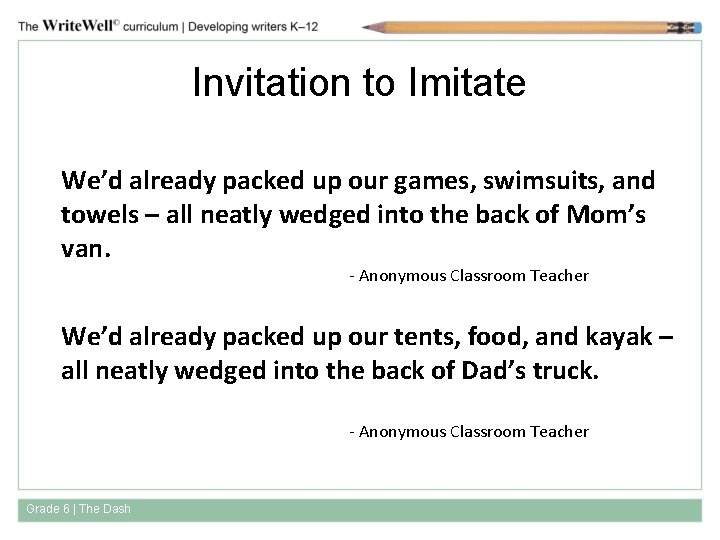 The WriteWell© curriculum | Developing writers K–12

Invitation to Imitate

We'd already packed up our games, swimsuits, and towels – all neatly wedged into the back of Mom's van.

- Anonymous Classroom Teacher

We'd already packed up our tents, food, and kayak – all neatly wedged into the back of Dad's truck.

- Anonymous Classroom Teacher

Grade 6 | The Dash